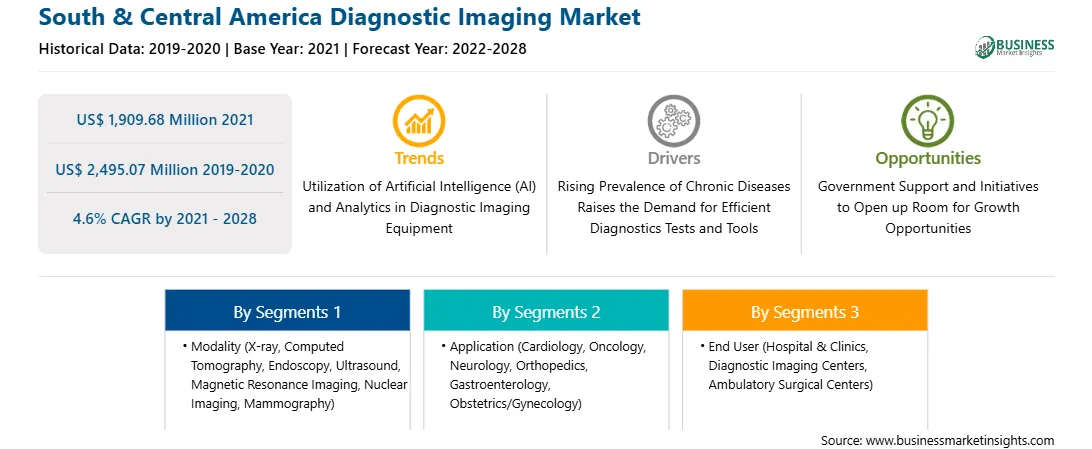 South & Central America Diagnostic Imaging Market

Historical Data: 2019-2020 | Base Year: 2021 | Forecast Year: 2022-2028

BUSINESS Market Insights

US$ 1,909.68 Million 2021

US$ 2,495.07 Million 2019-2020

4.6% CAGR by 2021 - 2028

Trends

Utilization of Artificial Intelligence (AI) and Analytics in Diagnostic Imaging Equipment

Drivers

Rising Prevalence of Chronic Diseases Raises the Demand for Efficient Diagnostics Tests and Tools

Opportunities

Government Support and Initiatives to Open up Room for Growth Opportunities

By Segments 1

• Modality (X-ray, Computed Tomography, Endoscopy, Ultrasound, Magnetic Resonance Imaging, Nuclear Imaging, Mammography)

By Segments 2

• Application (Cardiology, Oncology, Neurology, Orthopedics, Gastroenterology, Obstetrics/Gynecology)

By Segments 3

• End User (Hospital & Clinics, Diagnostic Imaging Centers, Ambulatory Surgical Centers)

Source: www.businessmarketinsights.com